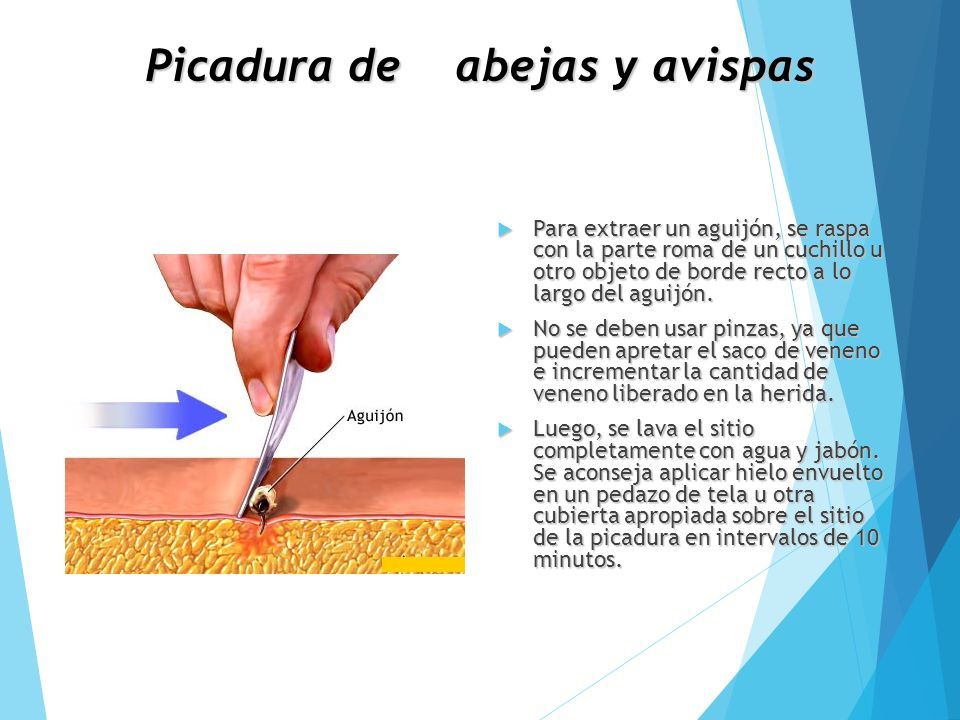 Picadura de abejas y avispas

Aguijón

Para extraer un aguijón, se raspa con la parte roma de un cuchillo u otro objeto de borde recto a lo largo del aguijón.

No se deben usar pinzas, ya que pueden apretar el saco de veneno e incrementar la cantidad de veneno liberado en la herida.

Luego, se lava el sitio completamente con agua y jabón. Se aconseja aplicar hielo envuelto en un pedazo de tela u otra cubierta apropiada sobre el sitio de la picadura en intervalos de 10 minutos.